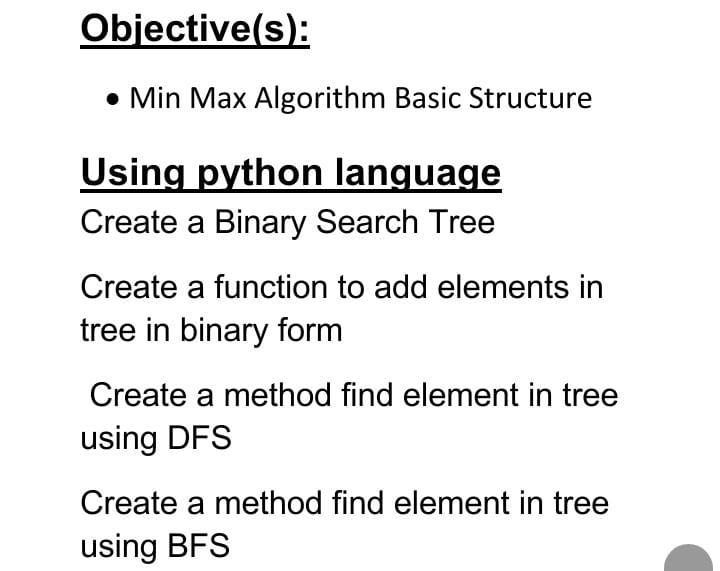 Objective(s):

• Min Max Algorithm Basic Structure

Using python language

Create a Binary Search Tree

Create a function to add elements in tree in binary form

Create a method find element in tree using DFS

Create a method find element in tree using BFS